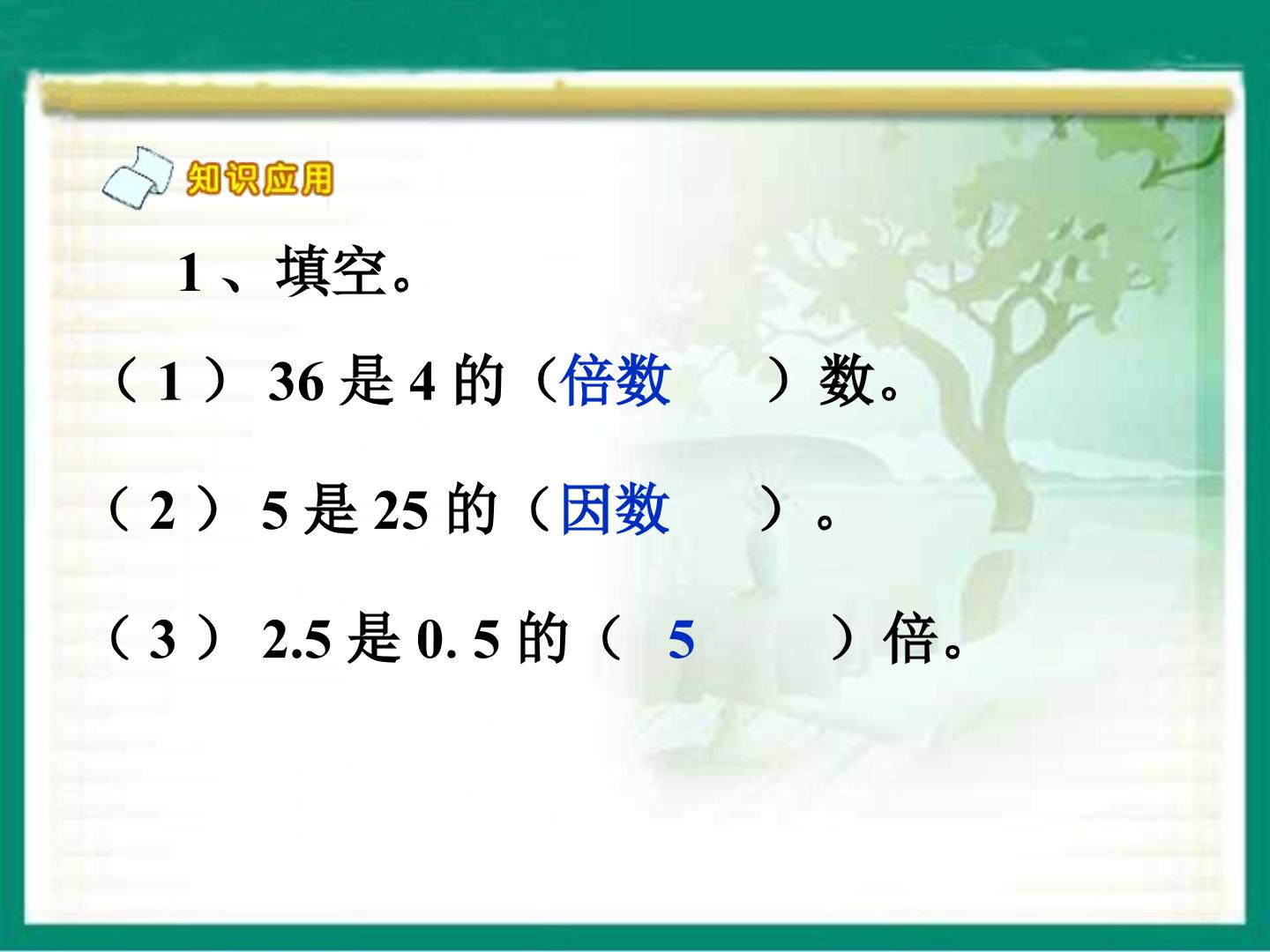 知识应用

1、填空。

（1） 36 是 4 的（倍数 ）数。

（2） 5 是 25 的（因数 ）。

（3） 2.5 是 0. 5 的（ 5 ）倍。